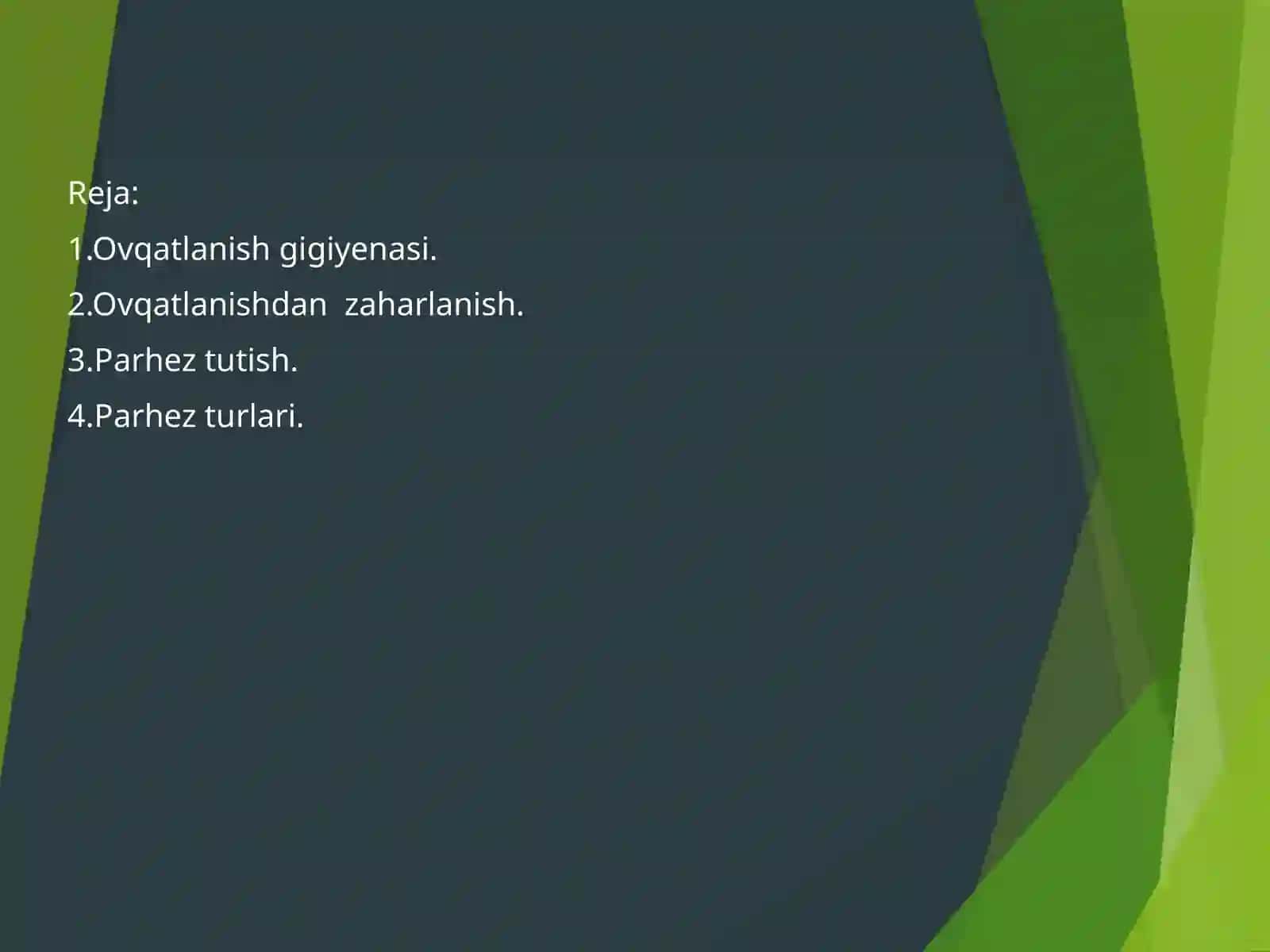 Reja:

1.Ovqatlanish gigiyenasi.

2.Ovqatlanishdan zaharlanish.

3.Parhez tutish.

4.Parhez turlari.